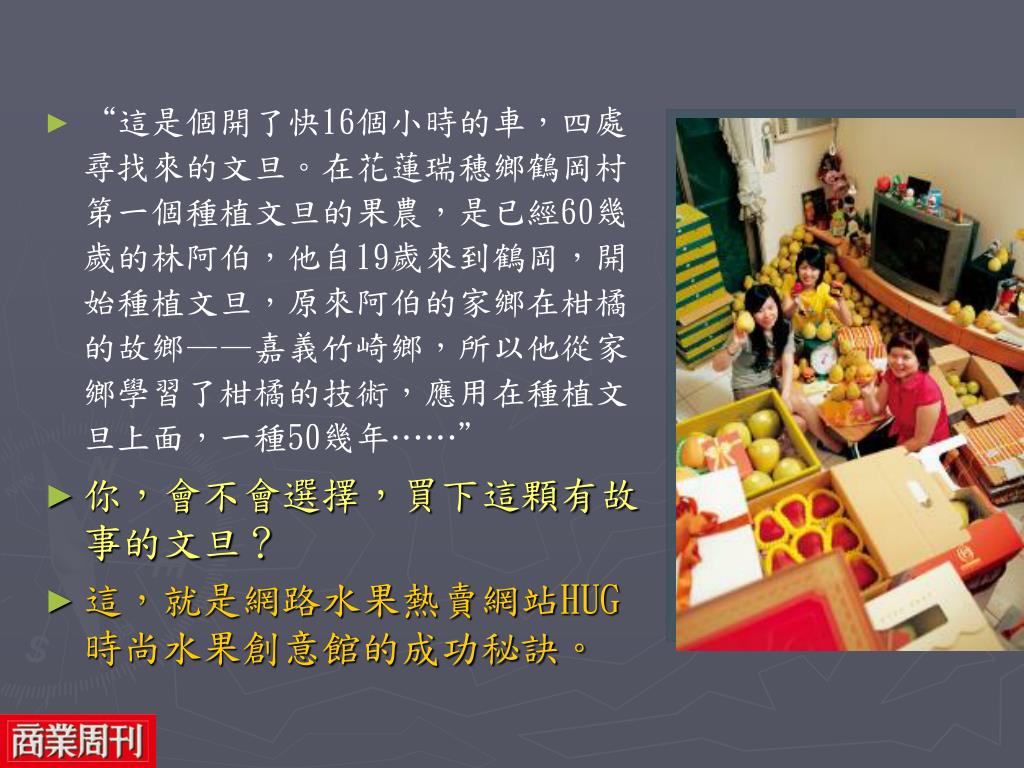 ► “這是個開了快16個小時的車，四處尋找來的文旦。在花蓮瑞穗鄉鶴岡村第一個種植文旦的果農，是已經60幾歲的林阿伯，他自19歲來到鶴岡，開始種植文旦，原來阿伯的家鄉在柑橘的故鄉——嘉義竹崎鄉，所以他從家鄉學習了柑橘的技術，應用在種植文旦上面，一種50幾年……”

► 你，會不會選擇，買下這顆有故事的文旦？

► 這，就是網路水果熱賣網站HUG時尚水果創意館的成功秘訣。

商業周刊